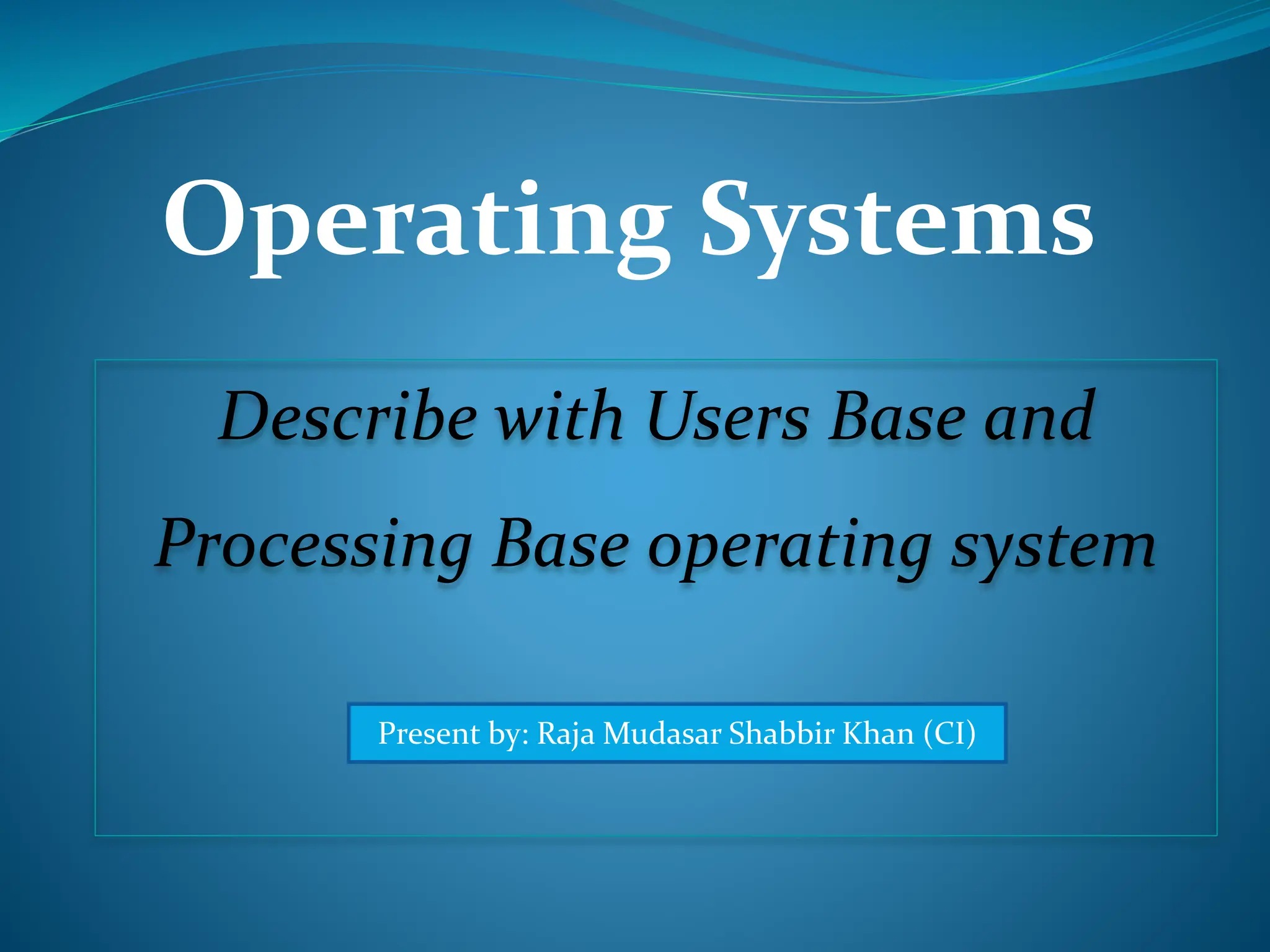 Operating Systems

Describe with Users Base and Processing Base operating system

Present by: Raja Mudasar Shabbir Khan (CI)